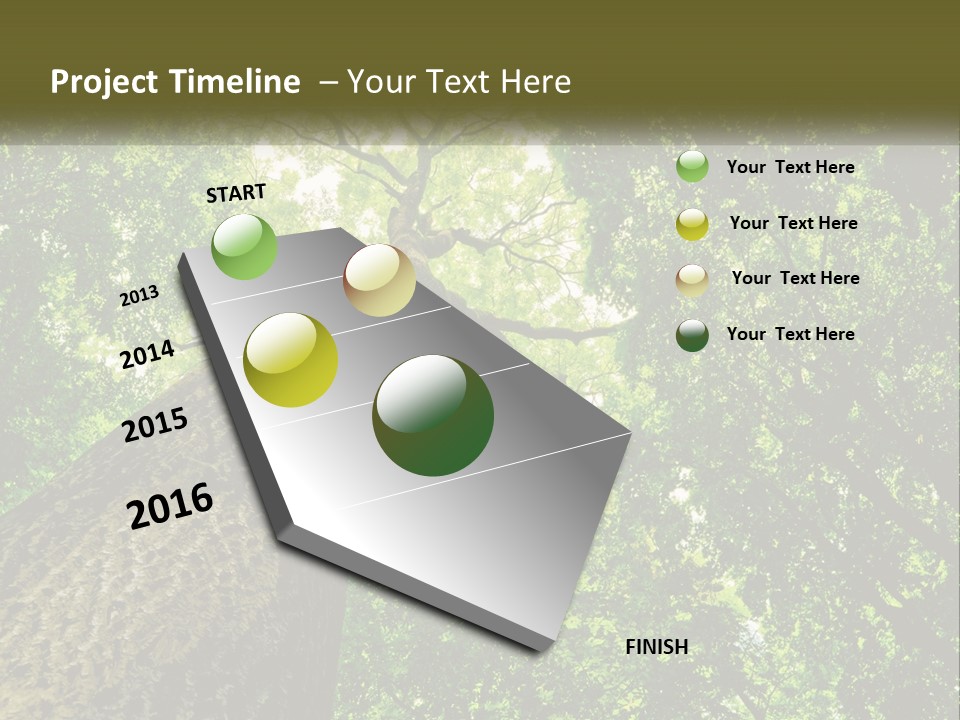 Project Timeline – Your Text Here

START

2013

2014

2015

2016

FINISH

Your Text Here

Your Text Here

Your Text Here

Your Text Here